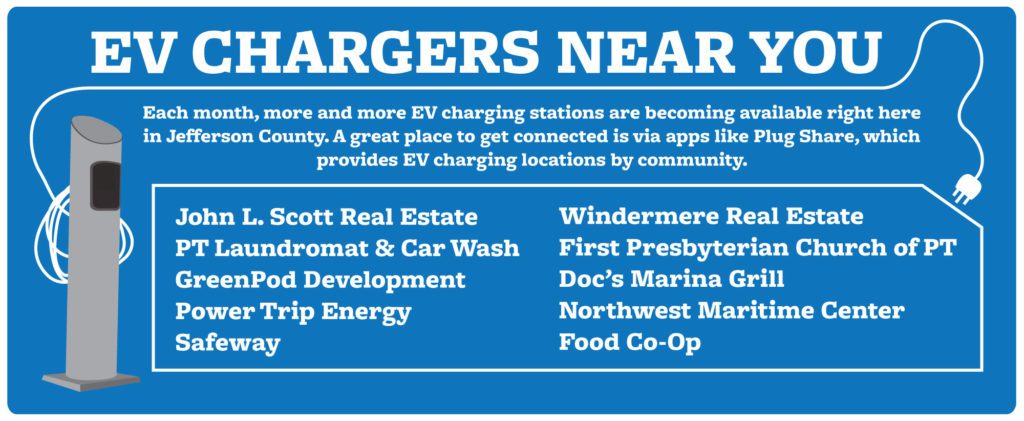 EV CHARGERS NEAR YOU

Each month, more and more EV charging stations are becoming available right here in Jefferson County. A great place to get connected is via apps like Plug Share, which provides EV charging locations by community.

John L. Scott Real Estate
PT Laundromat & Car Wash
GreenPod Development
Power Trip Energy
Safeway

Windermere Real Estate
First Presbyterian Church of PT
Doc's Marina Grill
Northwest Maritime Center
Food Co-Op